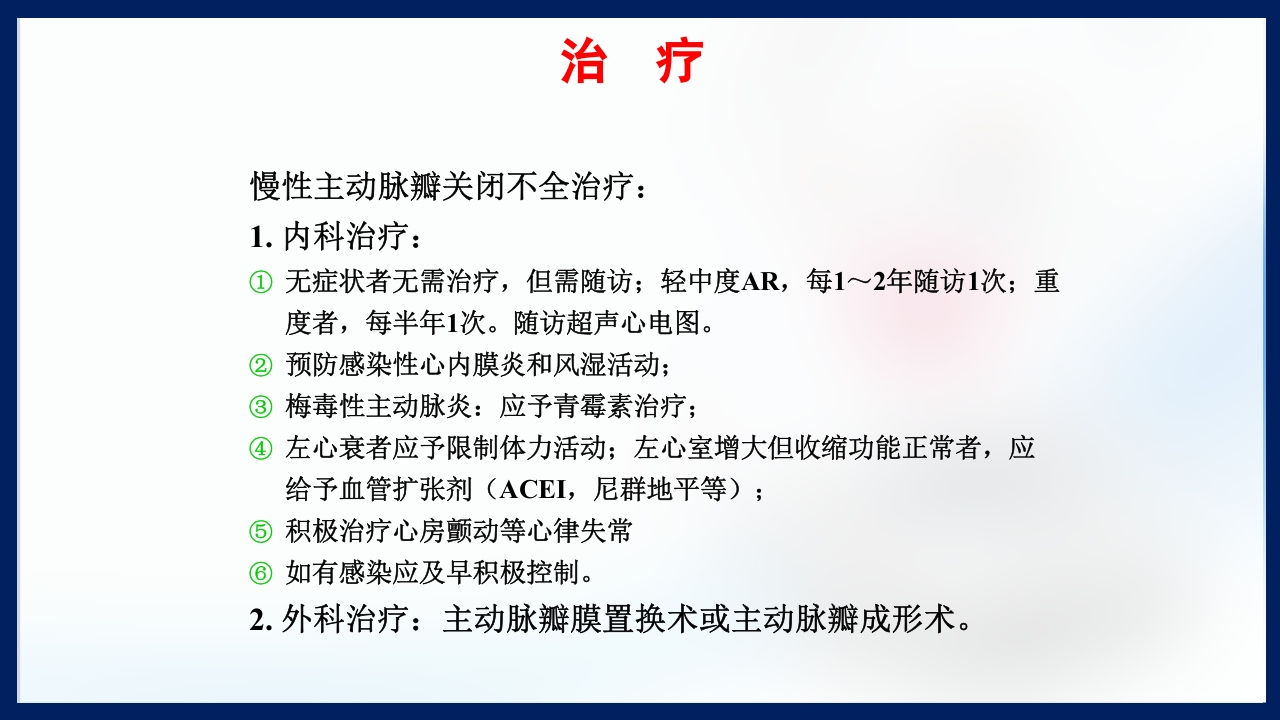 治　疗

慢性主动脉瓣关闭不全治疗：

1. 内科治疗：

① 无症状者无需治疗，但需随访；轻中度AR，每1～2年随访1次；重度者，每半年1次。随访超声心电图。

② 预防感染性心内膜炎和风湿活动；

③ 梅毒性主动脉炎：应予青霉素治疗；

④ 左心衰者应予限制体力活动；左心室增大但收缩功能正常者，应给予血管扩张剂（ACEI，尼群地平等）；

⑤ 积极治疗心房颤动等心律失常

⑥ 如有感染应及早积极控制。

2. 外科治疗：主动脉瓣膜置换术或主动脉瓣成形术。